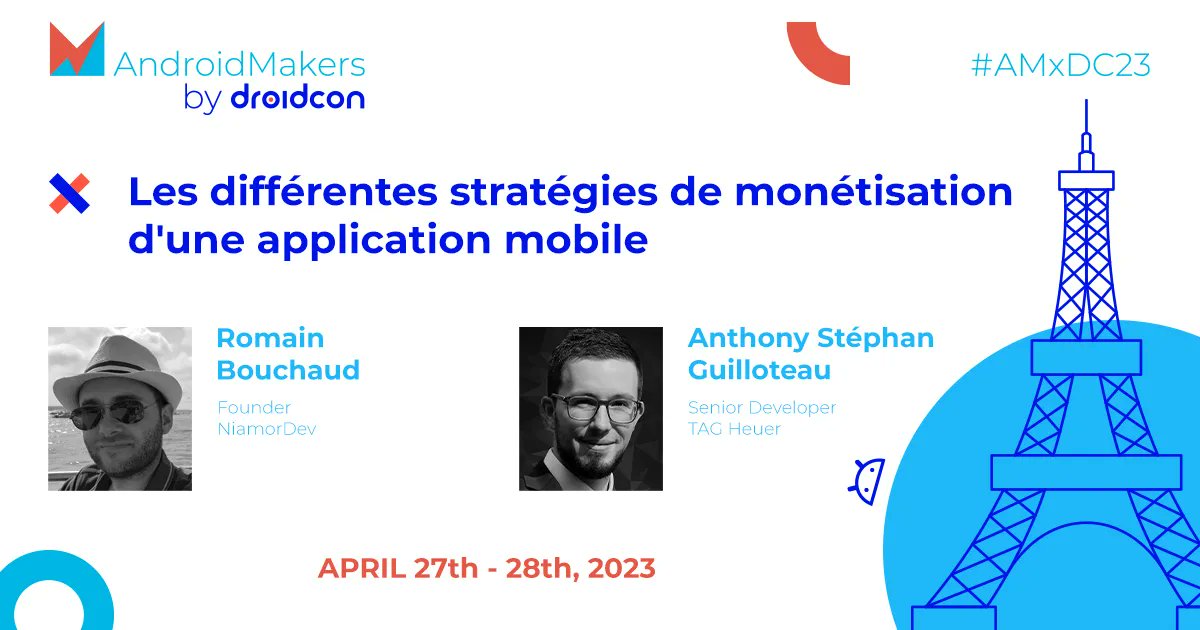 AndroidMakers by droidcon

#AMxDC23

Les différentes stratégies de monétisation d'une application mobile

Romain Bouchaud
Founder
NiamorDev

Anthony Stéphan Guilloteau
Senior Developer
TAG Heuer

APRIL 27th - 28th, 2023